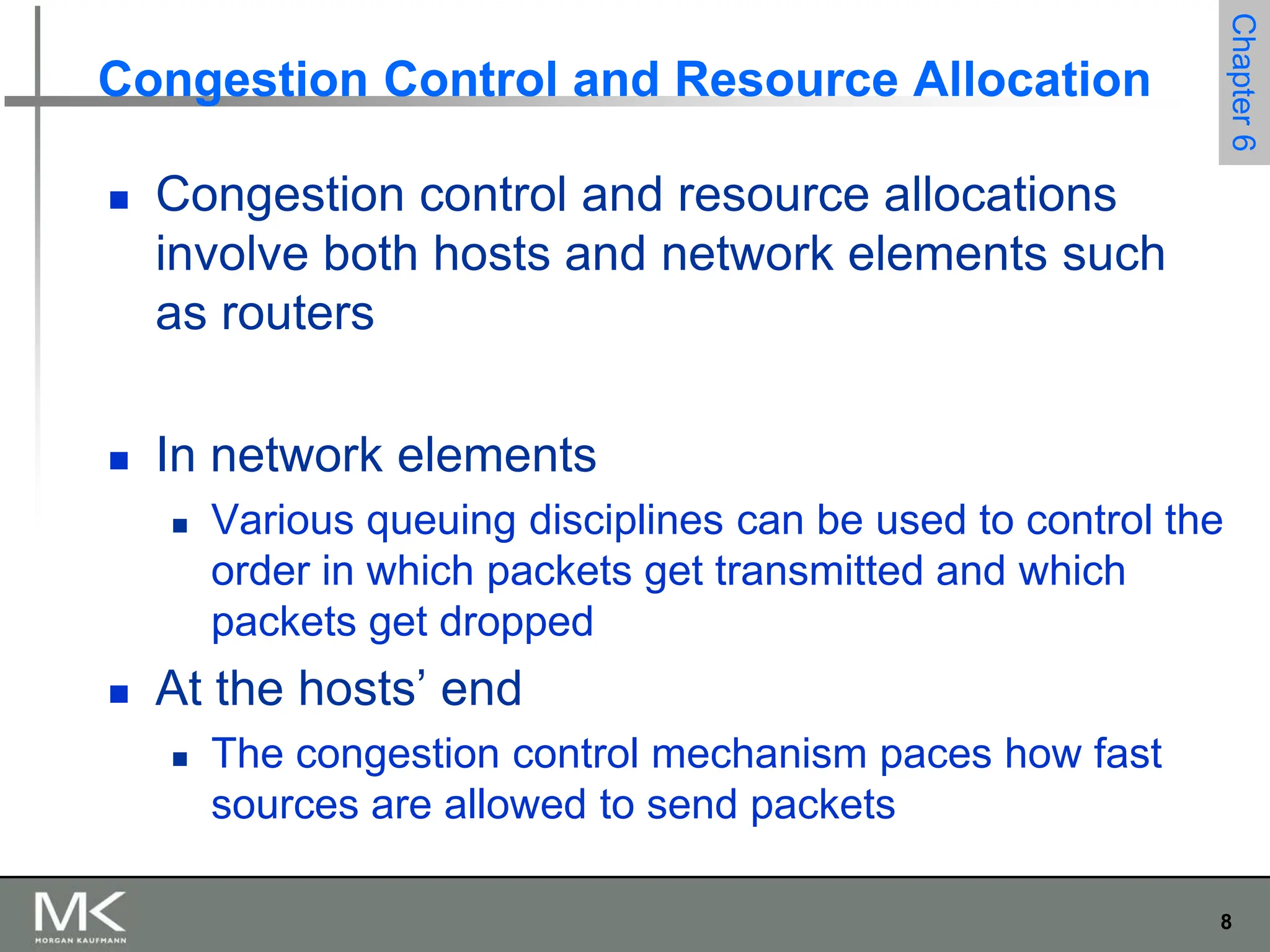 Congestion Control and Resource Allocation

Chapter 6

- Congestion control and resource allocations involve both hosts and network elements such as routers

- In network elements
  - Various queuing disciplines can be used to control the order in which packets get transmitted and which packets get dropped
- At the hosts' end
  - The congestion control mechanism paces how fast sources are allowed to send packets

MK
MORGAN KAUFMANN

8